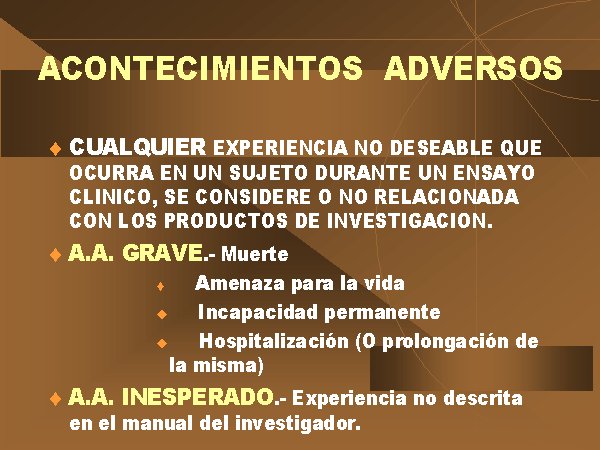 ACONTECIMIENTOS ADVERSOS

CUALQUIER EXPERIENCIA NO DESEABLE QUE OCURRA EN UN SUJETO DURANTE UN ENSAYO CLINICO, SE CONSIDERE O NO RELACIONADA CON LOS PRODUCTOS DE INVESTIGACION.

A.A. GRAVE.- Muerte

Amenaza para la vida

Incapacidad permanente

Hospitalización (O prolongación de la misma)

A.A. INESPERADO.- Experiencia no descrita en el manual del investigador.